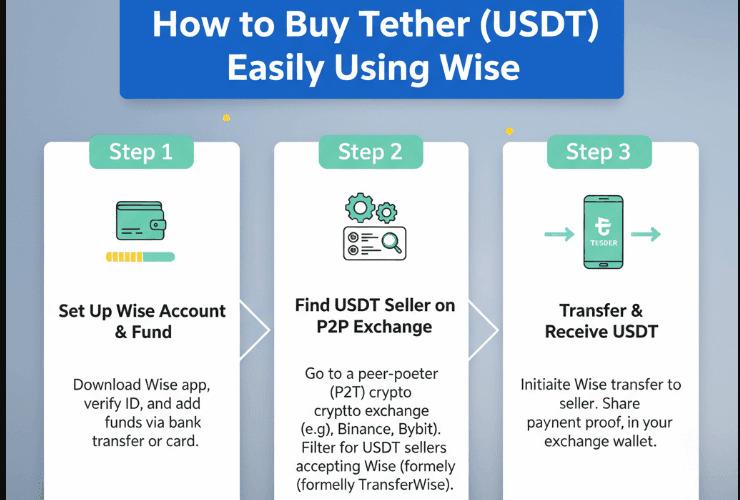 How to Buy Tether (USDT) Easily Using Wise

Step 1

Set Up Wise Account & Fund

Download Wise app, verify ID, and add funds via bank transfer or card.

Step 2

Find USDT Seller on P2P Exchange

Go to a peer-poeter (P2T) crypto cryptto exchange (e.g), Binance, Bybit). Filter for USDT sellers accepting Wise (formely (formelly TransferWise).

Step 3

TESDER

Transfer & Receive USDT

Initiaite Wise transfer to seller. Share paynent proof, in your exchange wallet.